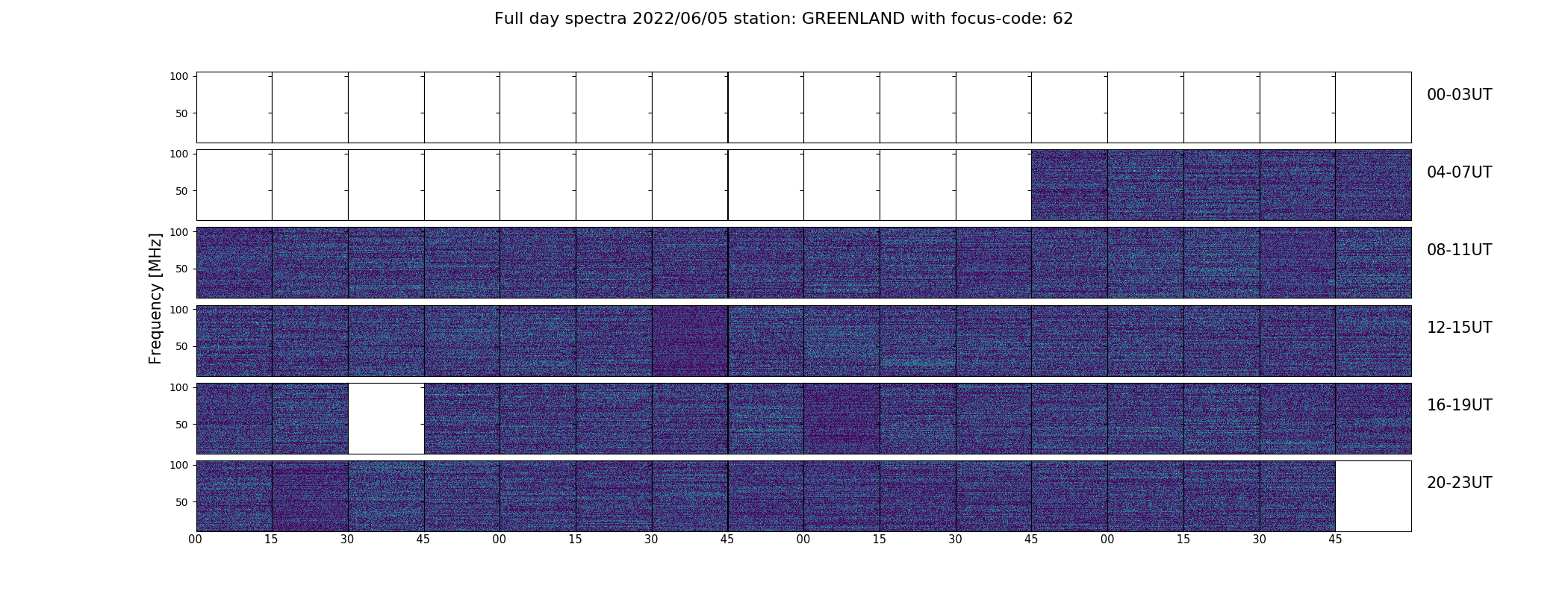 Full day spectra 2022/06/05 station: GREENLAND with focus-code: 62

Frequency [MHz]

100
50
00-03UT

100
50
04-07UT

100
50
08-11UT

100
50
12-15UT

100
50
16-19UT

100
50
20-23UT

00 15 30 45 00 15 30 45 00 15 30 45 00 15 30 45